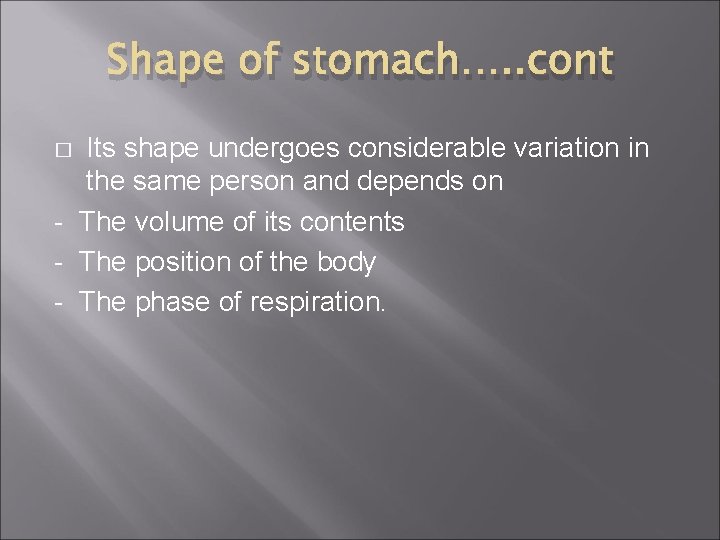 Shape of stomach…..cont

□ Its shape undergoes considerable variation in the same person and depends on

- The volume of its contents
- The position of the body
- The phase of respiration.